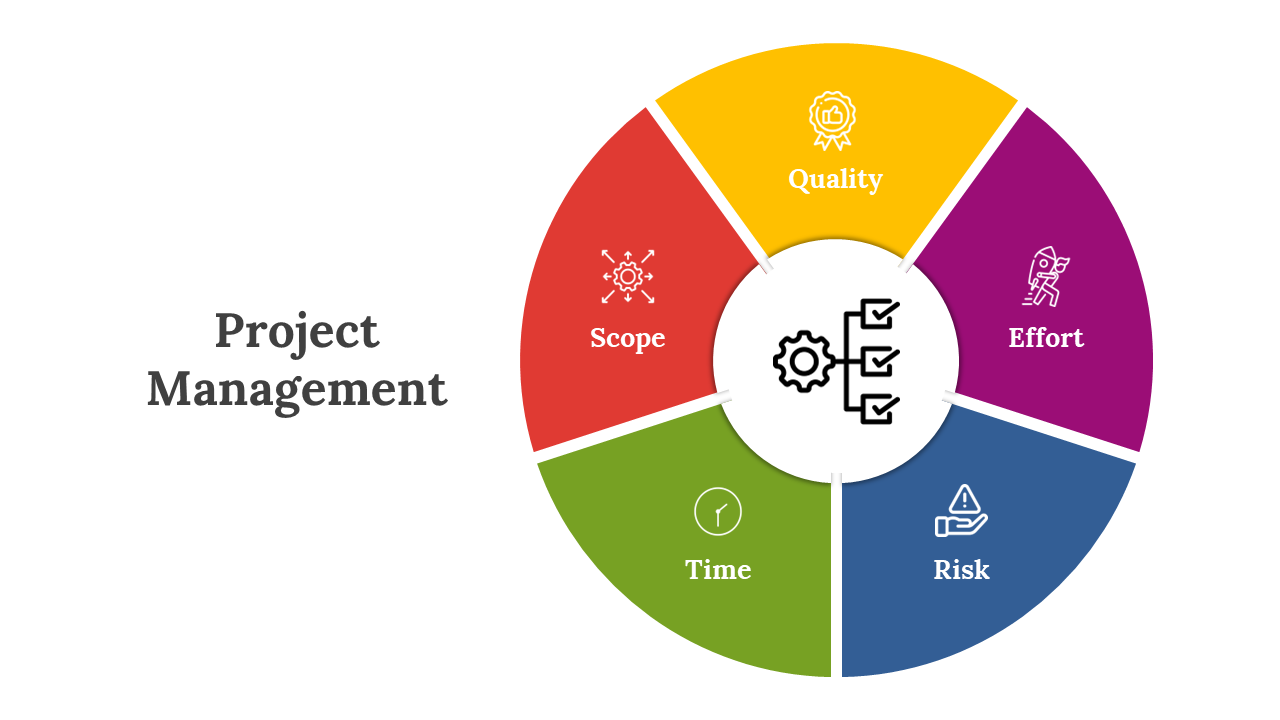 Project Management

Quality

Effort

Risk

Time

Scope